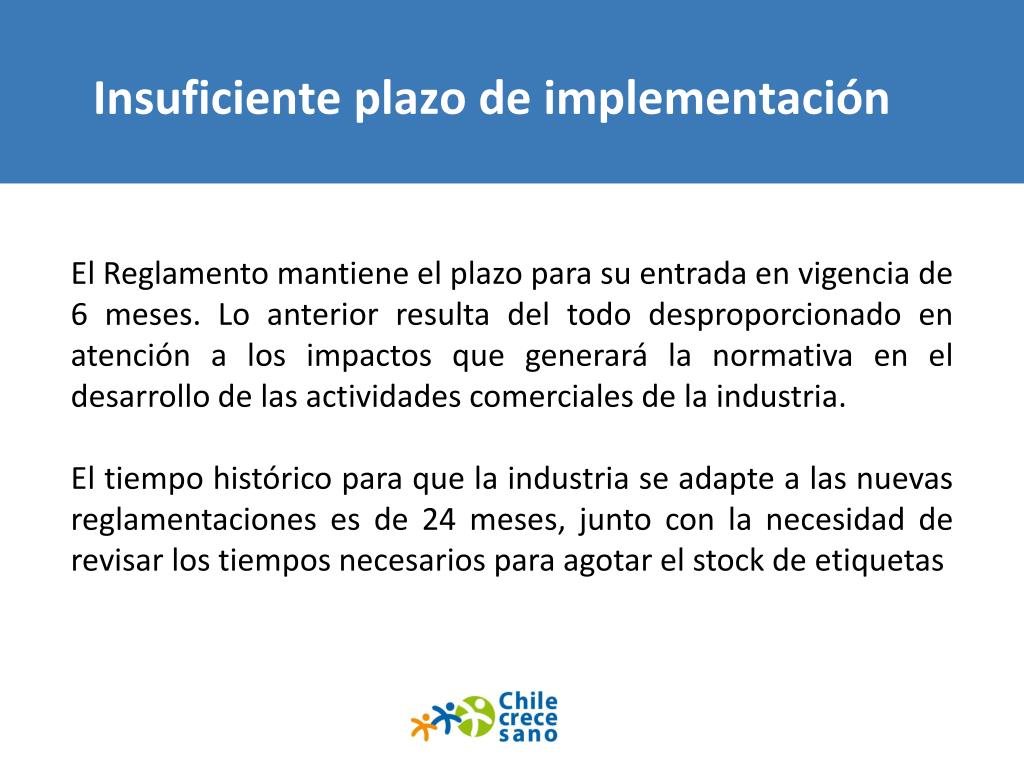 Insuficiente plazo de implementación

El Reglamento mantiene el plazo para su entrada en vigencia de 6 meses. Lo anterior resulta del todo desproporcionado en atención a los impactos que generará la normativa en el desarrollo de las actividades comerciales de la industria.

El tiempo histórico para que la industria se adapte a las nuevas reglamentaciones es de 24 meses, junto con la necesidad de revisar los tiempos necesarios para agotar el stock de etiquetas

Chile crece sano